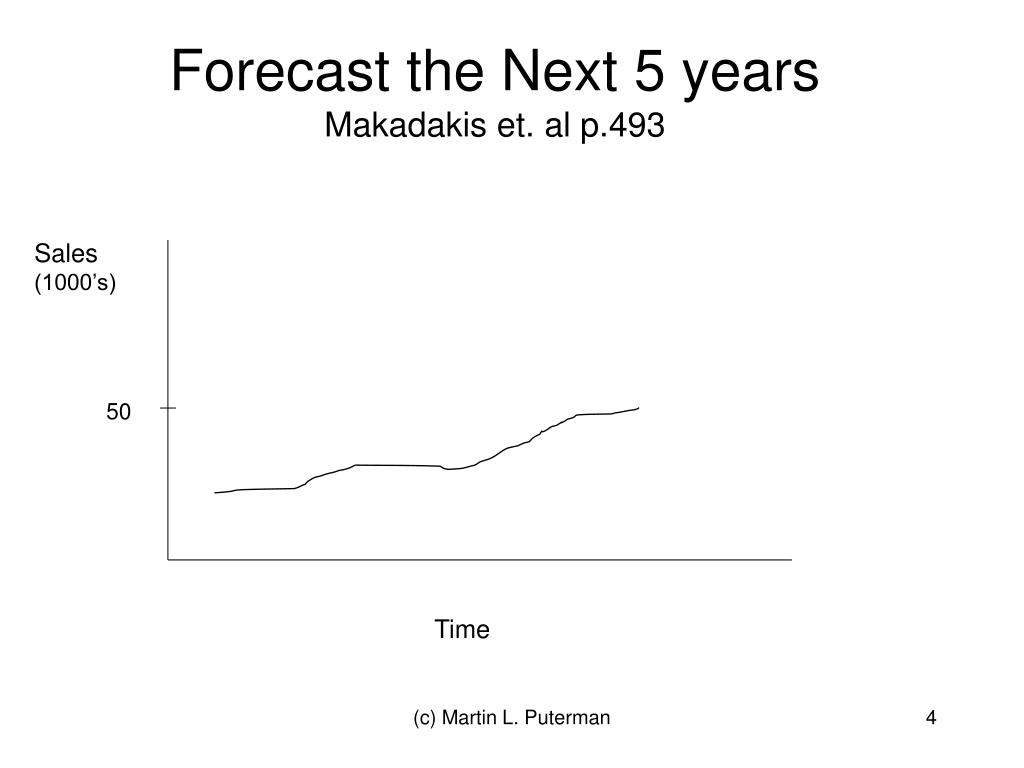 Forecast the Next 5 years
Makadakis et. al p.493

Sales
(1000’s)

50

Time

(c) Martin L. Puterman

4